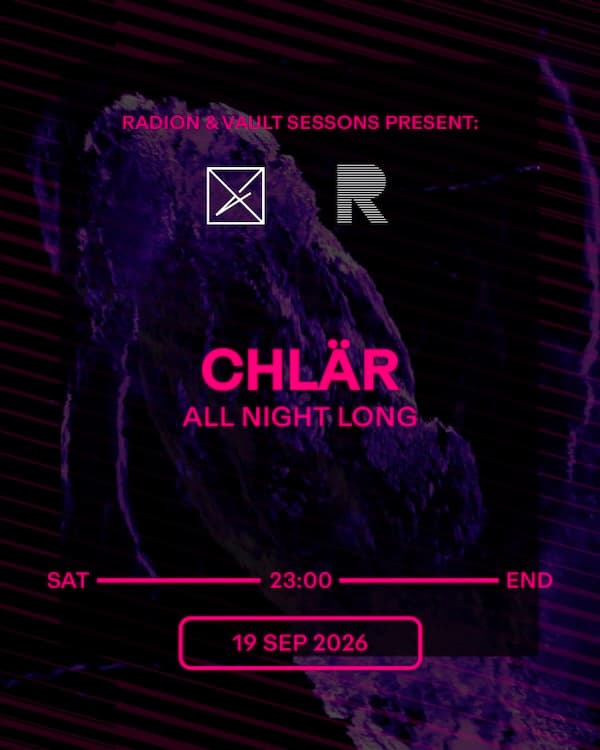 RADION & VAULT SESSONS PRESENT:

R

CHLÄR
ALL NIGHT LONG

SAT 23:00 END

19 SEP 2026